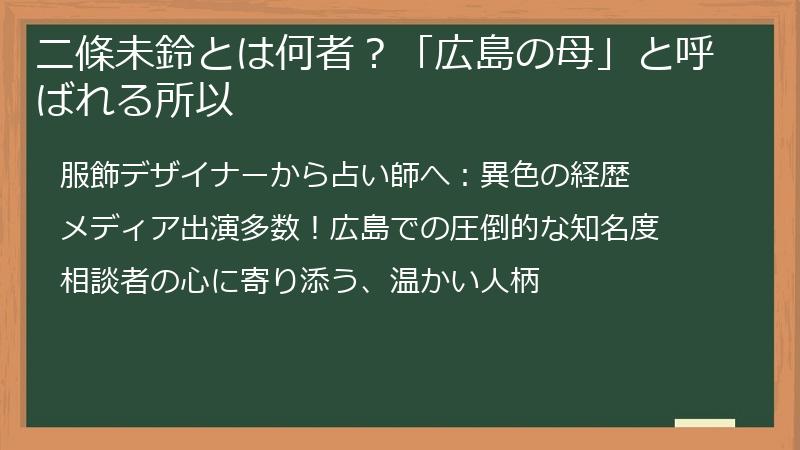 二條未鈴とは何者？「広島の母」と呼ばれる所以

服飾デザイナーから占い師へ：異色の経歴

メディア出演多数！広島での圧倒的な知名度

相談者の心に寄り添う、温かい人柄